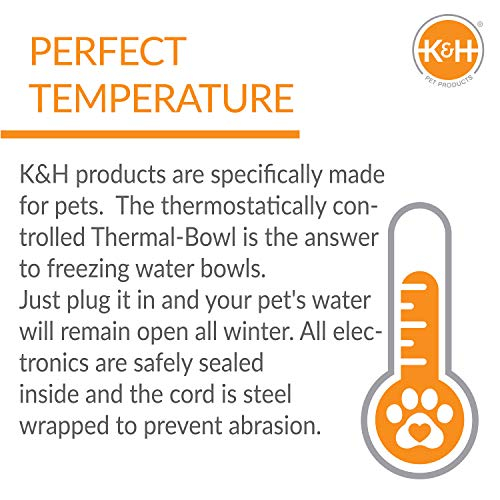 PERFECT TEMPERATURE

K&H®
PET PRODUCTS

K&H products are specifically made for pets. The thermostatically controlled Thermal-Bowl is the answer to freezing water bowls.
Just plug it in and your pet's water will remain open all winter. All electronics are safely sealed inside and the cord is steel wrapped to prevent abrasion.